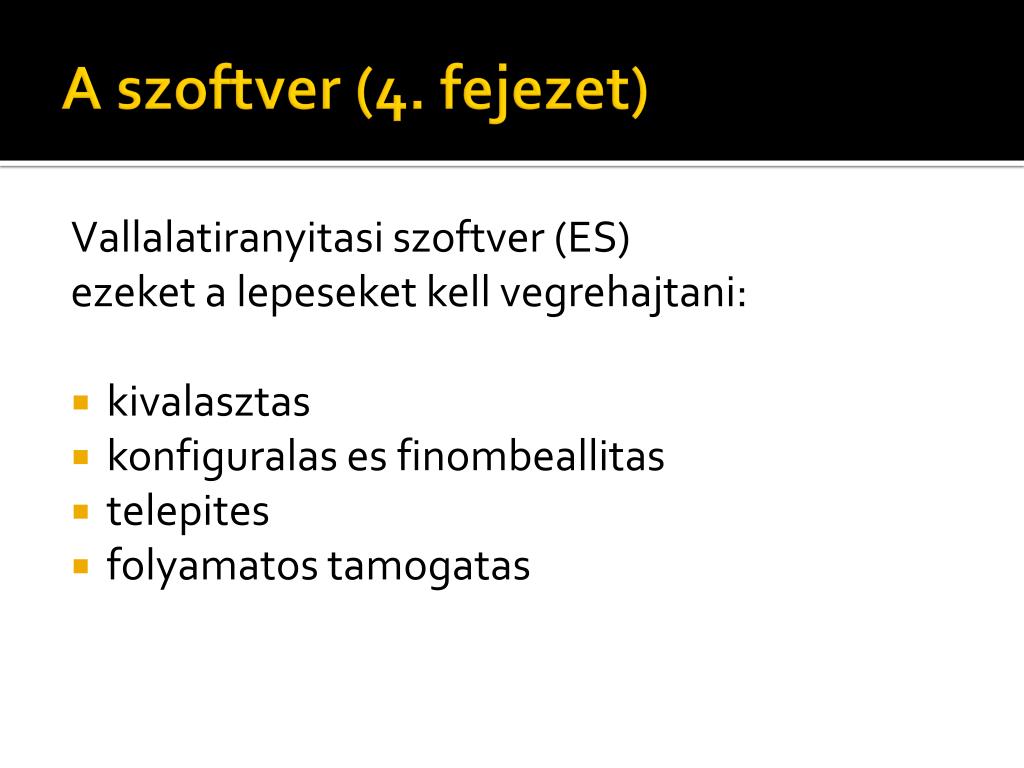 A szoftver (4. fejezet)

Vallalatiranyitasi szoftver (ES)
ezeket a lepeseket kell vegrehajtani:

- kivalasztas
- konfiguralas es finombeallitas
- telepites
- folyamatos tamogatas